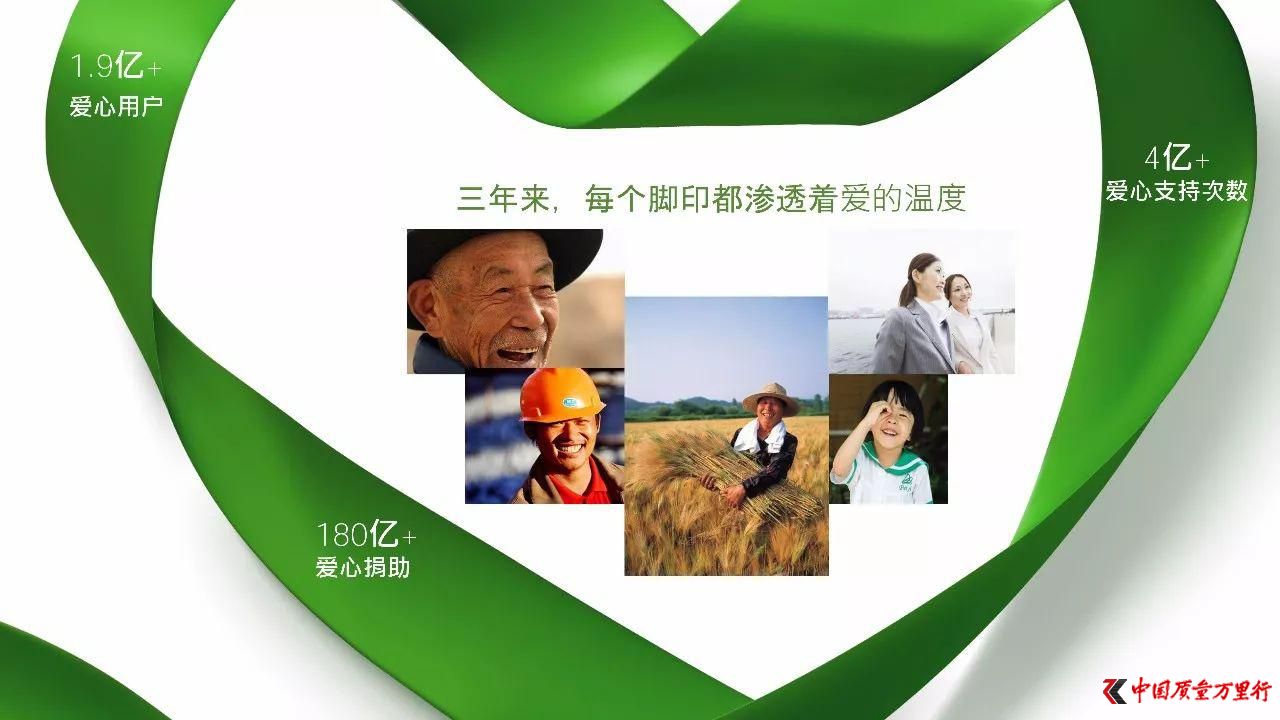 1.9亿+
爱心用户

4亿+
爱心支持次数

三年来，每个脚印都渗透着爱的温度

180亿+
爱心捐助

中国质量万里行